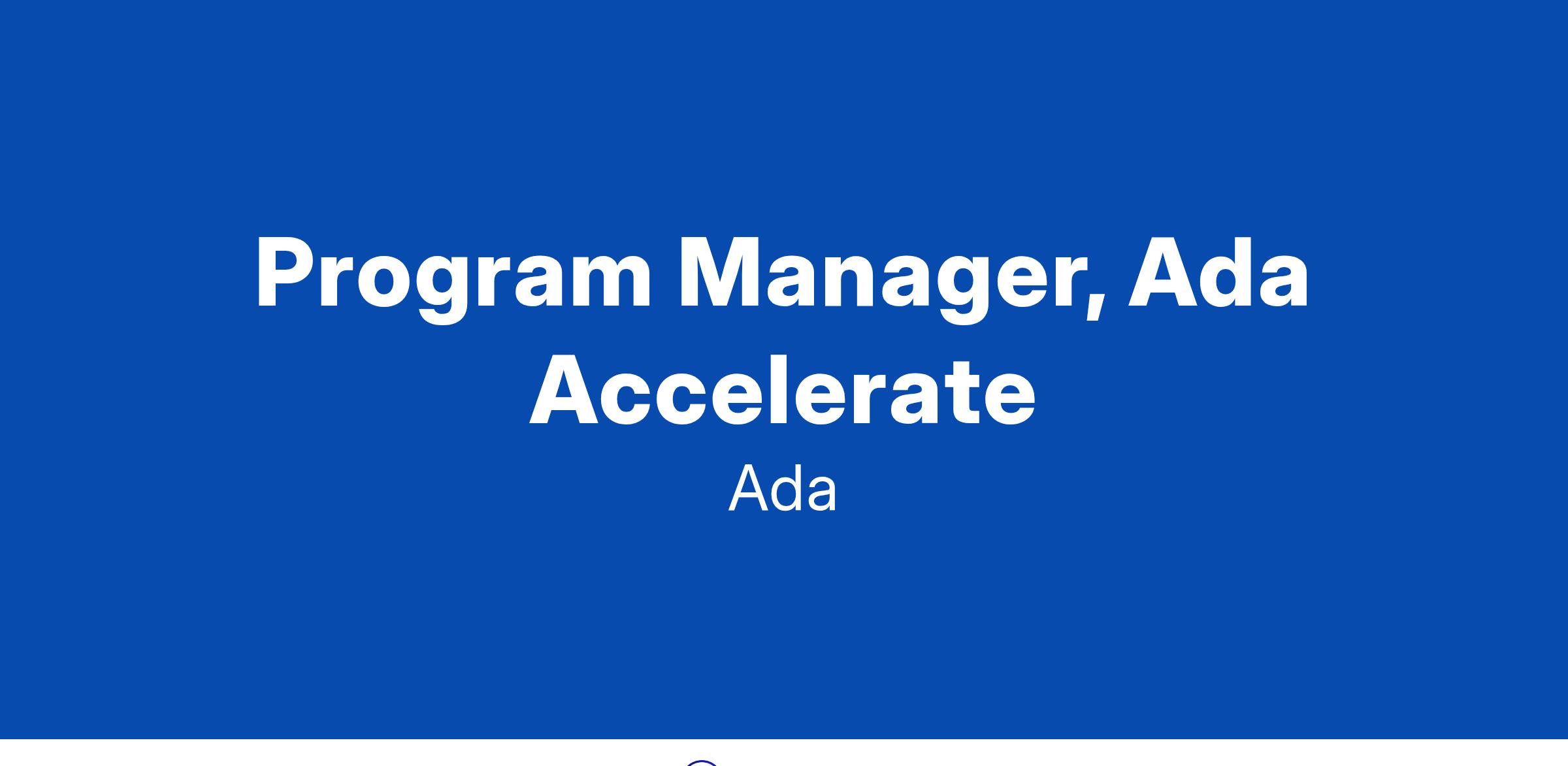 Program Manager, Ada Accelerate

Ada